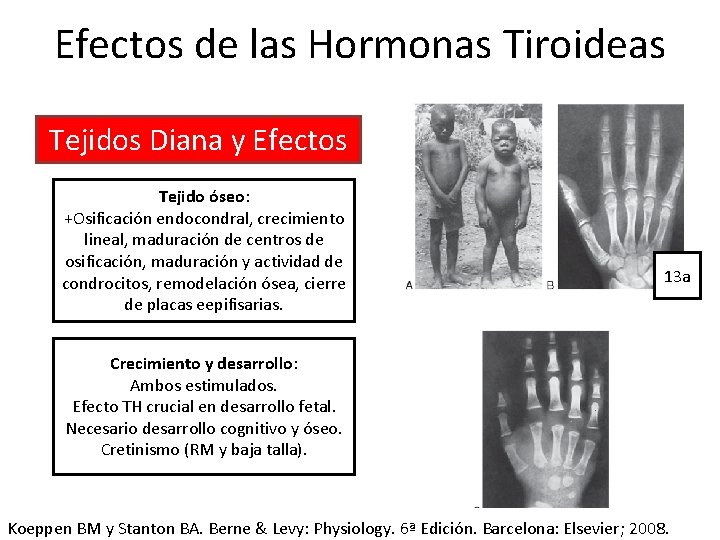 Efectos de las Hormonas Tiroideas

Tejidos Diana y Efectos

Tejido óseo:
+Osificación endocondral, crecimiento lineal, maduración de centros de osificación, maduración y actividad de condrocitos, remodelación ósea, cierre de placas eepifisarias.

Crecimiento y desarrollo:
Ambos estimulados.
Efecto TH crucial en desarrollo fetal.
Necesario desarrollo cognitivo y óseo.
Cretinismo (RM y baja talla).

A

B

13a

Koeppen BM y Stanton BA. Berne & Levy: Physiology. 6ª Edición. Barcelona: Elsevier; 2008.